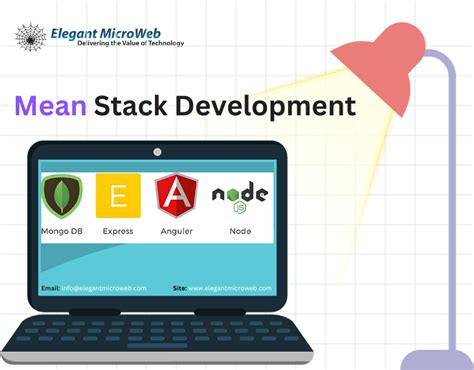 Elegant MicroWeb
Delivering the Value of Technology

Mean Stack Development

E

A

node
JS

Mongo DB Express Anguler Node

Email: info@elegantmicroweb.com Site: www.elegantmicroweb.com